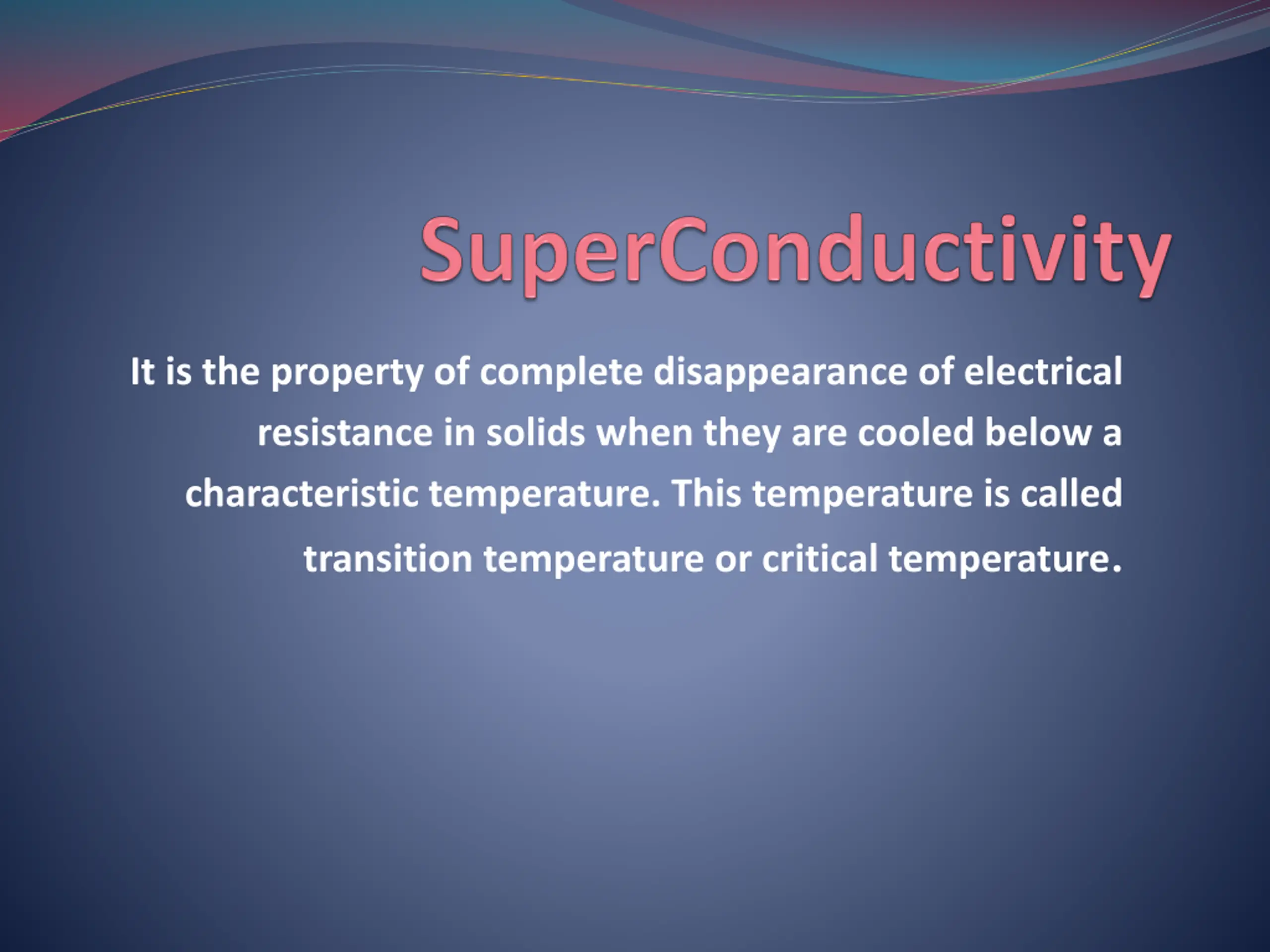 SuperConductivity

It is the property of complete disappearance of electrical resistance in solids when they are cooled below a characteristic temperature. This temperature is called transition temperature or critical temperature.